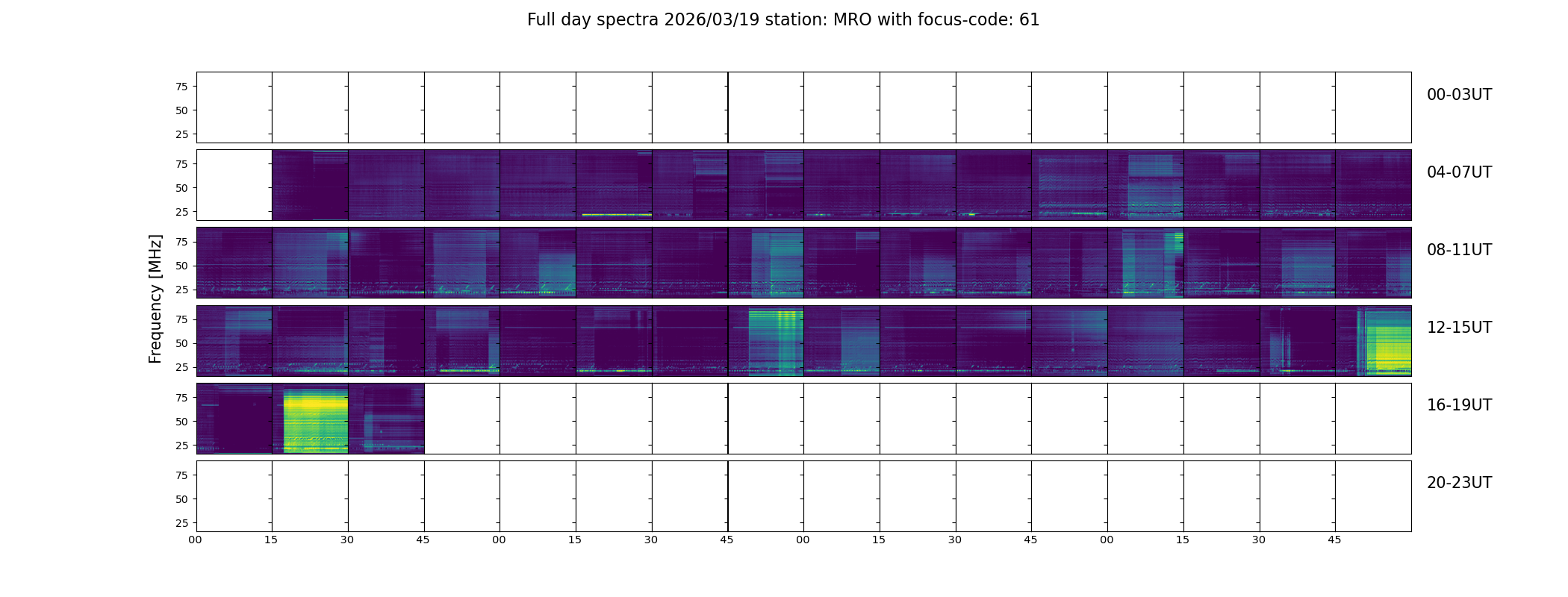 Full day spectra 2026/03/19 station: MRO with focus-code: 61

Frequency [MHz]

75
50
25
00-03UT

75
50
25
04-07UT

75
50
25
08-11UT

75
50
25
12-15UT

75
50
25
16-19UT

75
50
25
20-23UT

00 15 30 45 00 15 30 45 00 15 30 45 00 15 30 45